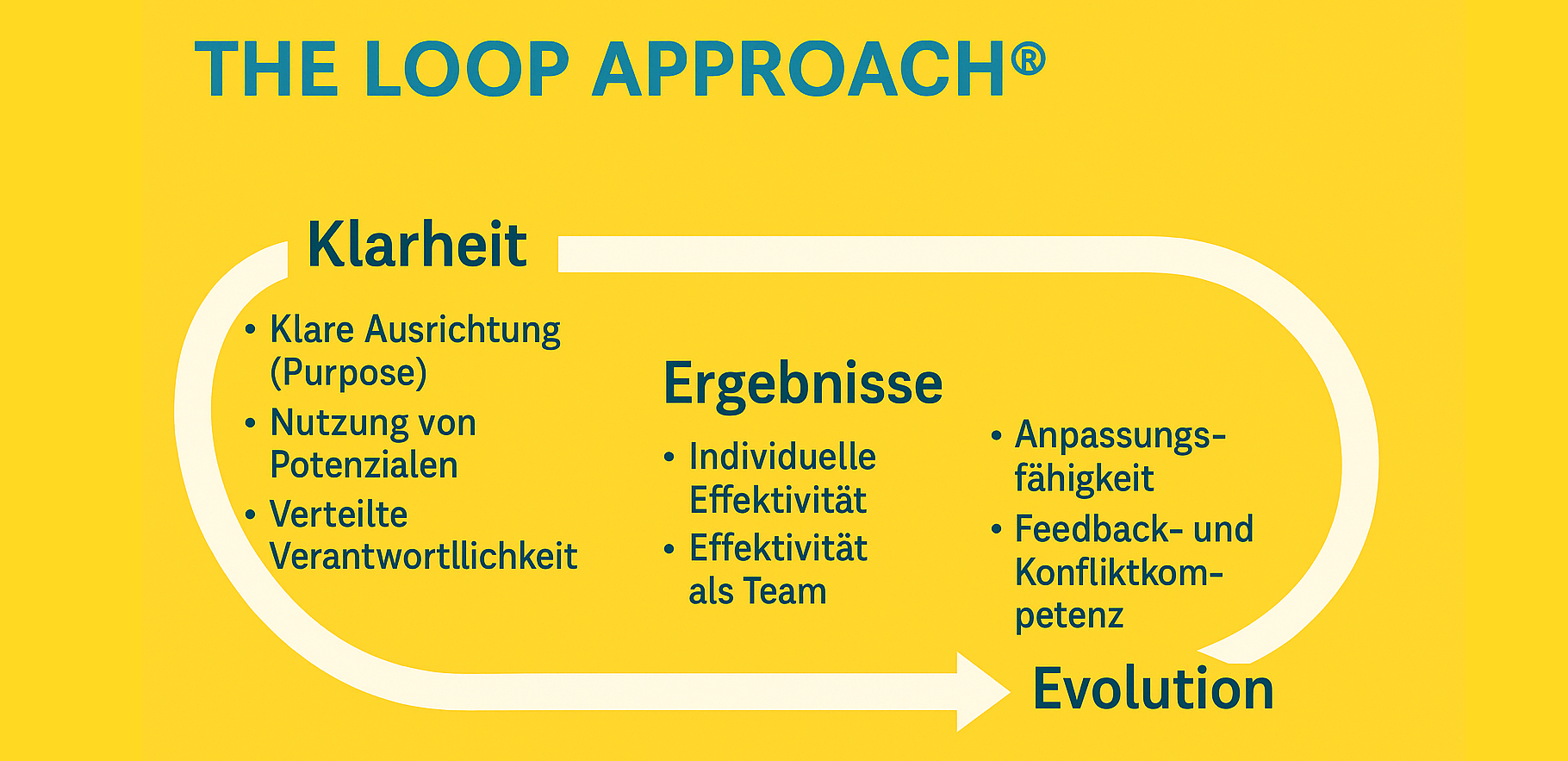 THE LOOP APPROACH®

Klarheit

• Klare Ausrichtung (Purpose)
• Nutzung von Potenzialen
• Verteilte Verantwortllichkeit

Ergebnisse

• Individuelle Effektivität
• Effektivität als Team

• Anpassungsfähigkeit
• Feedback- und Konfliktkompetenz

Evolution